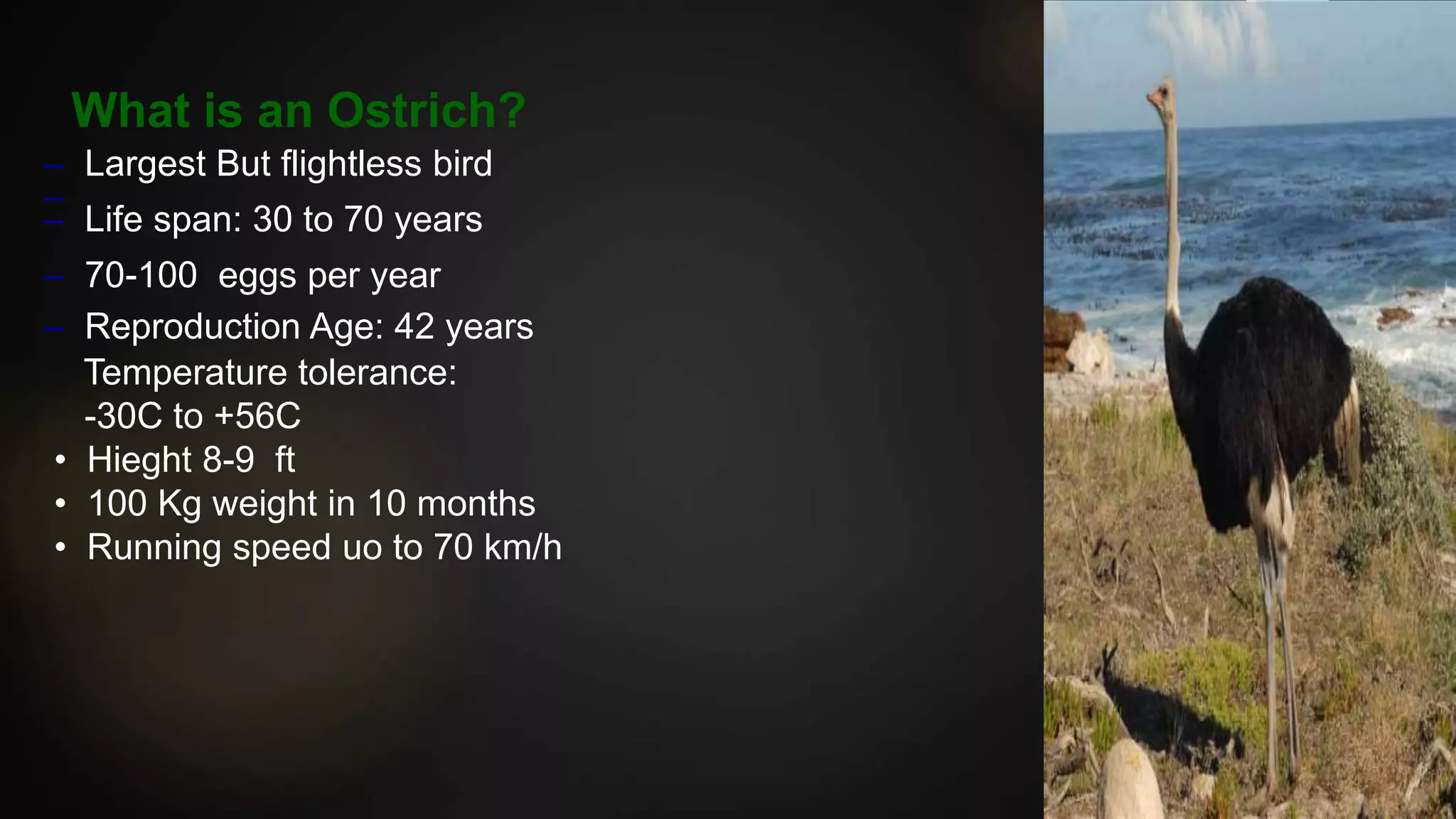 What is an Ostrich?

– Largest But flightless bird
–
– Life span: 30 to 70 years
– 70-100 eggs per year
– Reproduction Age: 42 years
Temperature tolerance:
-30C to +56C
• Hieght 8-9 ft
• 100 Kg weight in 10 months
• Running speed uo to 70 km/h